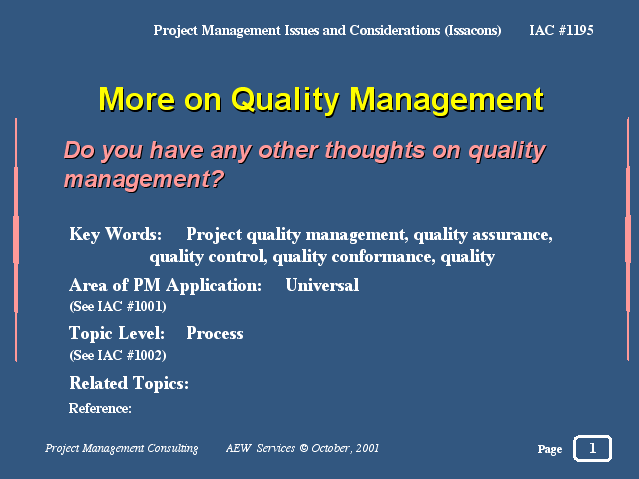 Project Management Issues and Considerations (Issacons) IAC #1195

More on Quality Management

Do you have any other thoughts on quality management?

Key Words: Project quality management, quality assurance, quality control, quality conformance, quality

Area of PM Application: Universal
(See IAC #1001)

Topic Level: Process
(See IAC #1002)

Related Topics:

Reference:

Project Management Consulting AEW Services © October, 2001

Page 1